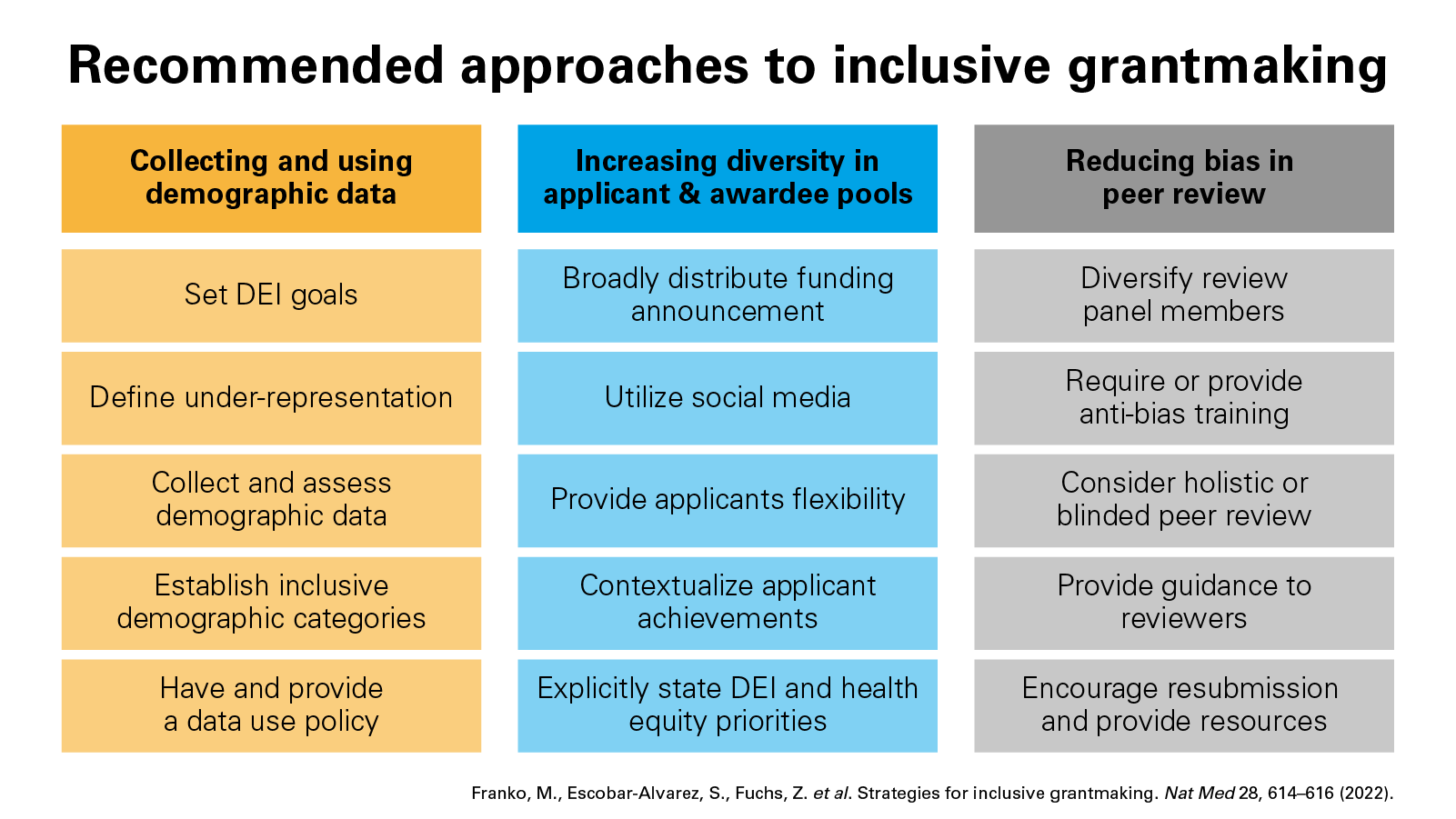 Recommended approaches to inclusive grantmaking

| Collecting and using demographic data | Increasing diversity in applicant & awardee pools | Reducing bias in peer review |
|---|---|---|
| Set DEI goals | Broadly distribute funding announcement | Diversify review panel members |
| Define under-representation | Utilize social media | Require or provide anti-bias training |
| Collect and assess demographic data | Provide applicants flexibility | Consider holistic or blinded peer review |
| Establish inclusive demographic categories | Contextualize applicant achievements | Provide guidance to reviewers |
| Have and provide a data use policy | Explicitly state DEI and health equity priorities | Encourage resubmission and provide resources |

Franko, M., Escobar-Alvarez, S., Fuchs, Z. et al. Strategies for inclusive grantmaking. Nat Med 28, 614–616 (2022).